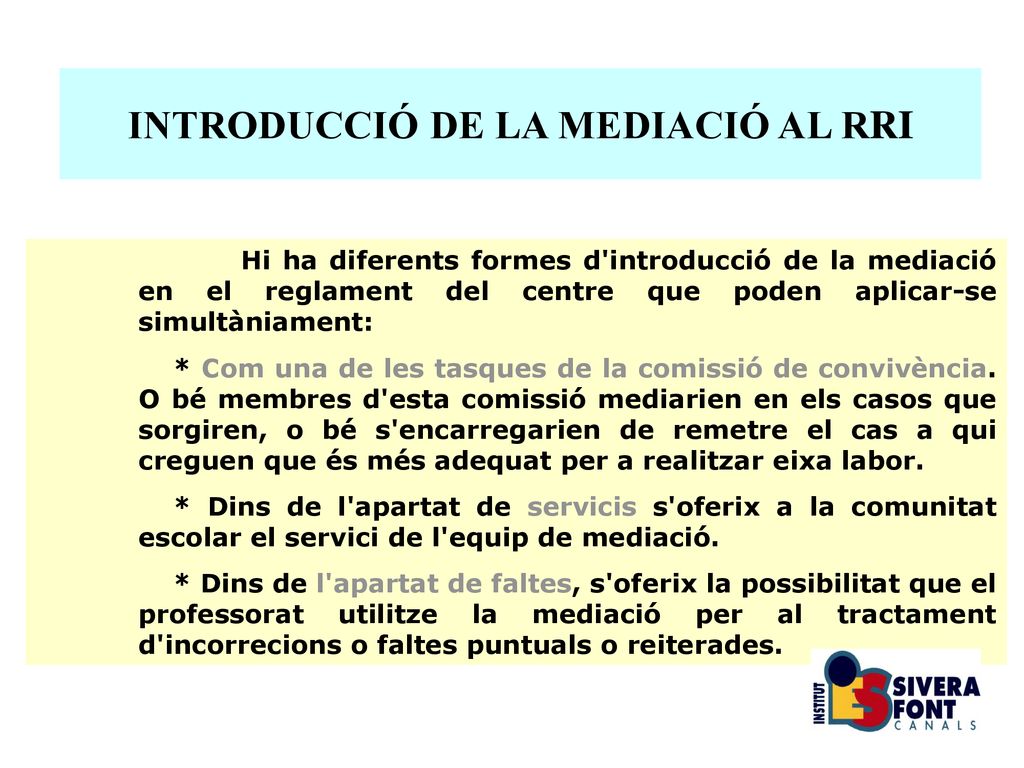 INTRODUCCIÓ DE LA MEDIACIÓ AL RRI

Hi ha diferents formes d'introducció de la mediació en el reglament del centre que poden aplicar-se simultàniament:

* Com una de les tasques de la comissió de convivència. O bé membres d'esta comissió mediarien en els casos que sorgiren, o bé s'encarregarien de remetre el cas a qui creguen que és més adequat per a realitzar eixa labor.

* Dins de l'apartat de servicis s'oferix a la comunitat escolar el servici de l'equip de mediació.

* Dins de l'apartat de faltes, s'oferix la possibilitat que el professorat utilitze la mediació per al tractament d'incorrecions o faltes puntuals o reiterades.

INSTITUT SIVERA FONT CANALS